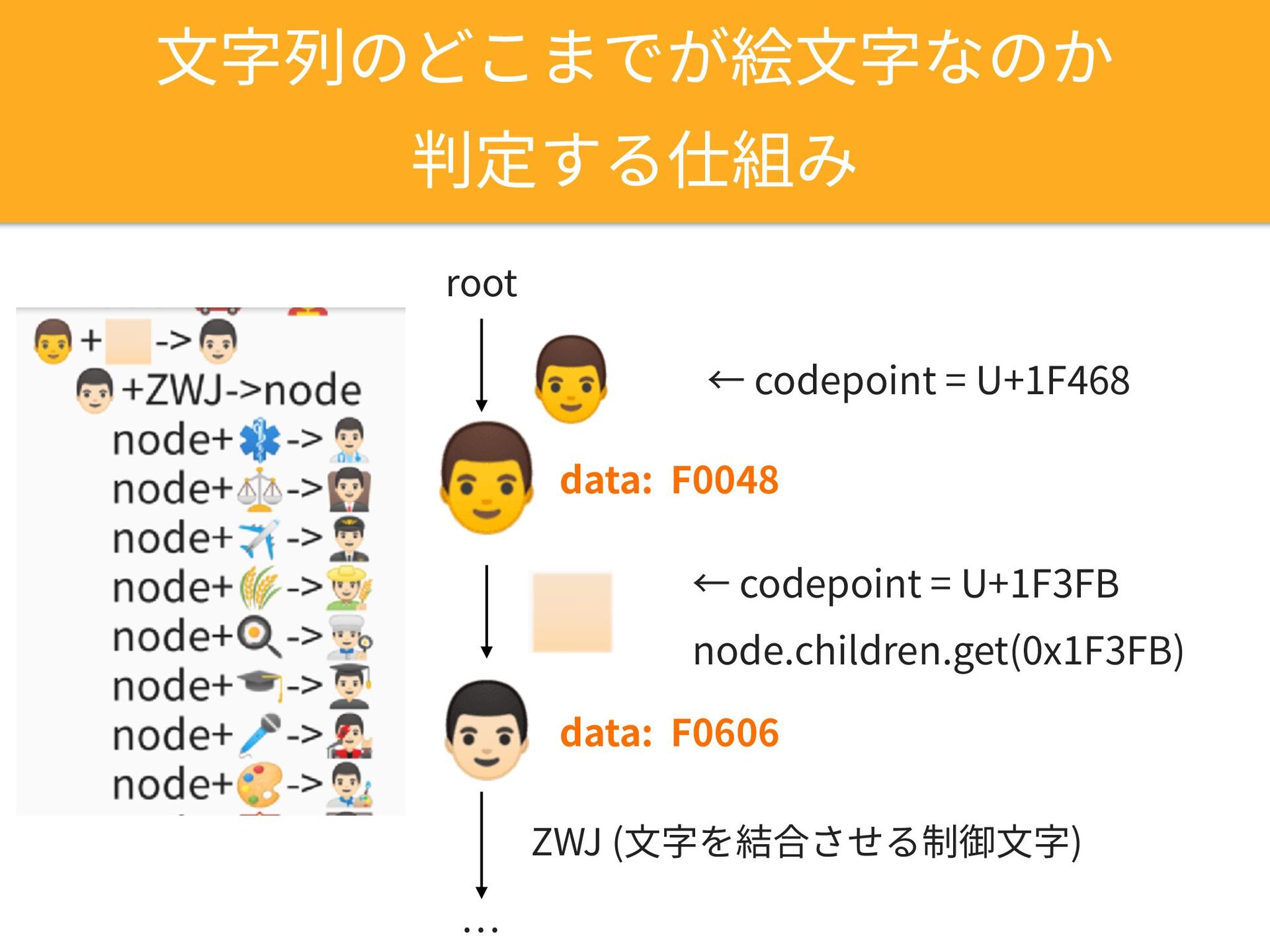 文字列のどこまでが絵文字なのか
判定する仕組み

+ ->
+ZWJ->node
node+ ->
node+ ->
node+ ->
node+ ->
node+ ->
node+ ->
node+ ->
node+ ->

root

← codepoint = U+1F468

data: F0048

← codepoint = U+1F3FB

node.children.get(0x1F3FB)

data: F0606

ZWJ (文字を結合させる制御文字)

…